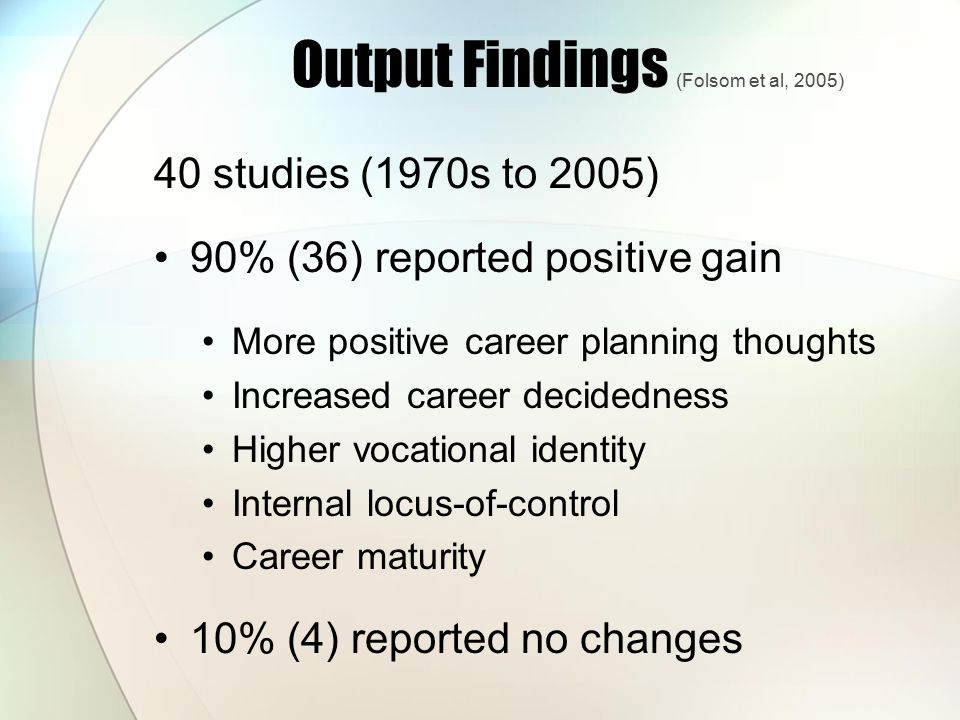 Output Findings (Folsom et al, 2005)

40 studies (1970s to 2005)

• 90% (36) reported positive gain

• More positive career planning thoughts
• Increased career decidedness
• Higher vocational identity
• Internal locus-of-control
• Career maturity

• 10% (4) reported no changes